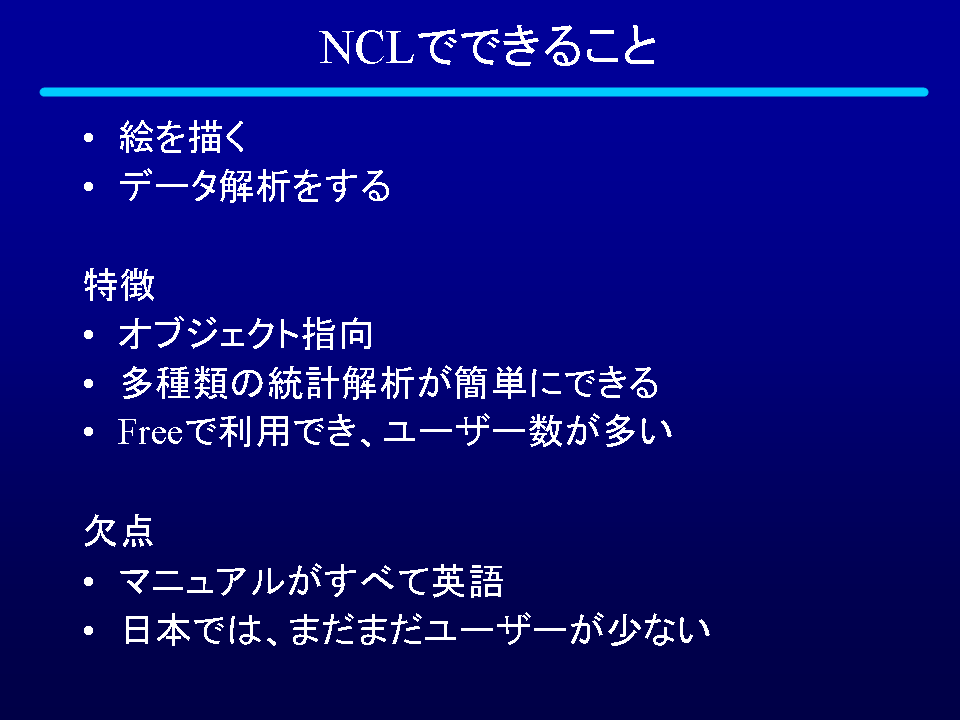 NCLでできること

• 絵を描く
• データ解析をする

特徴
• オブジェクト指向
• 多種類の統計解析が簡単にできる
• Freeで利用でき、ユーザー数が多い

欠点
• マニュアルがすべて英語
• 日本では、まだまだユーザーが少ない